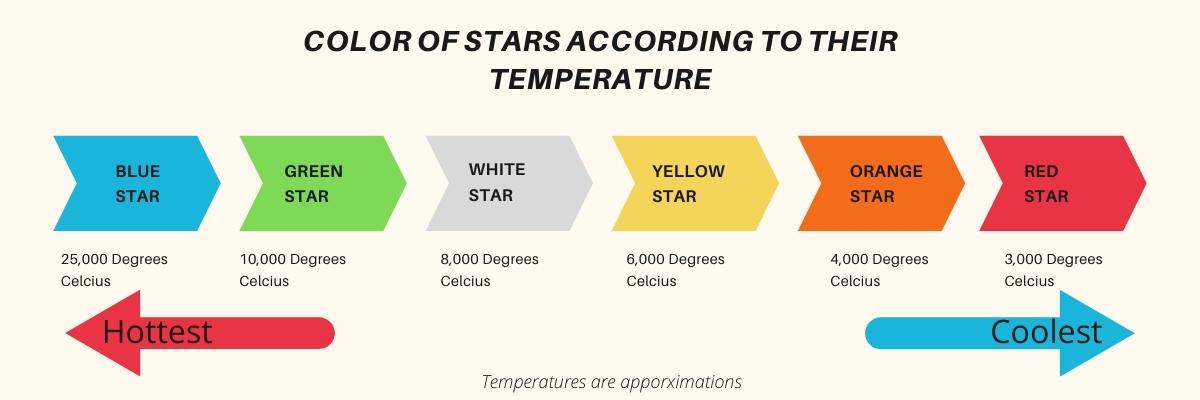 COLOR OF STARS ACCORDING TO THEIR TEMPERATURE

BLUE STAR

GREEN STAR

WHITE STAR

YELLOW STAR

ORANGE STAR

RED STAR

25,000 Degrees Celcius

10,000 Degrees Celcius

8,000 Degrees Celcius

6,000 Degrees Celcius

4,000 Degrees Celcius

3,000 Degrees Celcius

Hottest

Coolest

Temperatures are apporximations